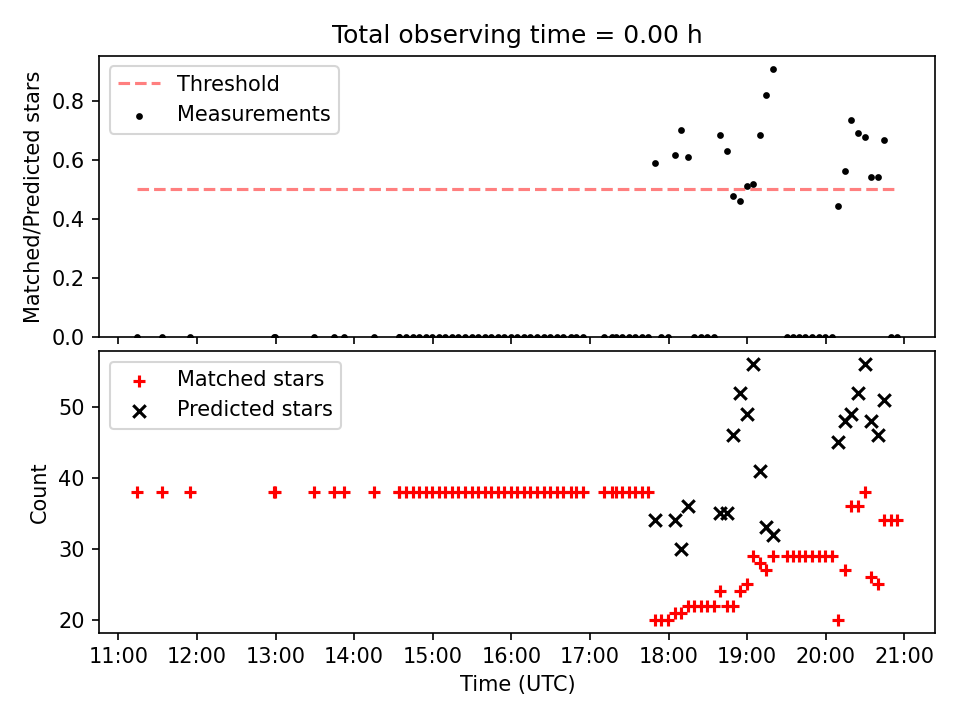 Total observing time = 0.00 h

Threshold
Measurements

Matched/Predicted stars

0.8
0.6
0.4
0.2
0.0

Matched stars
Predicted stars

Count

50
40
30
20

11:00 12:00 13:00 14:00 15:00 16:00 17:00 18:00 19:00 20:00 21:00

Time (UTC)